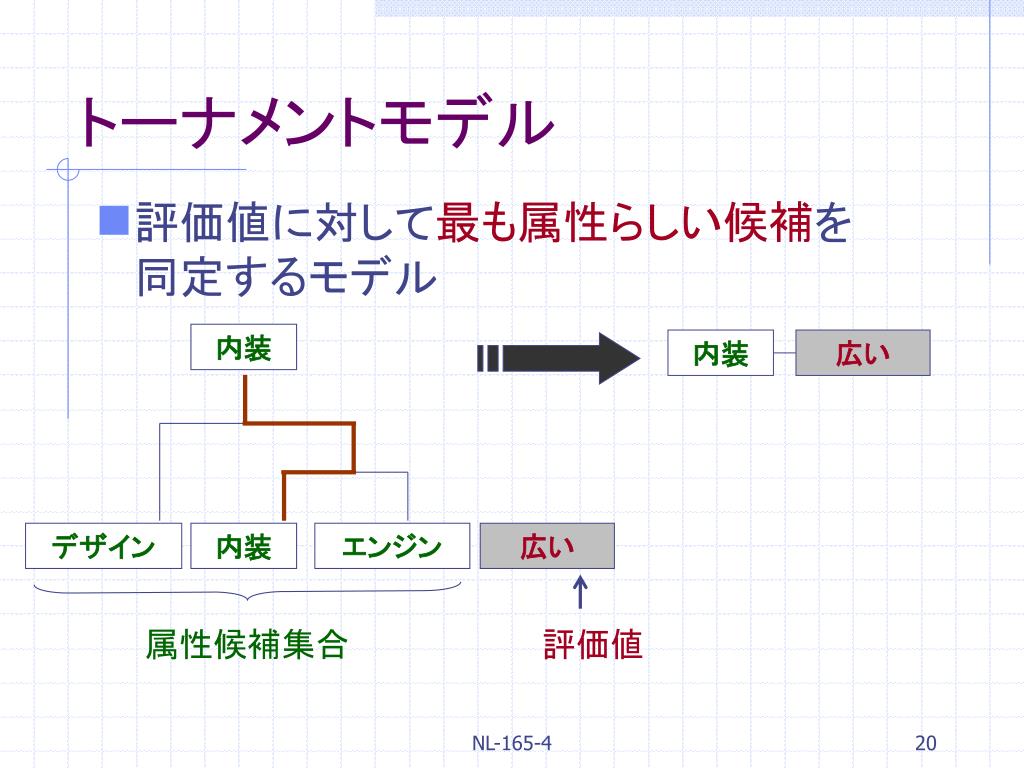 トーナメントモデル

評価値に対して最も属性らしい候補を同定するモデル

内装

内装

広い

デザイン

内装

エンジン

広い

属性候補集合

評価値

NL-165-4

20